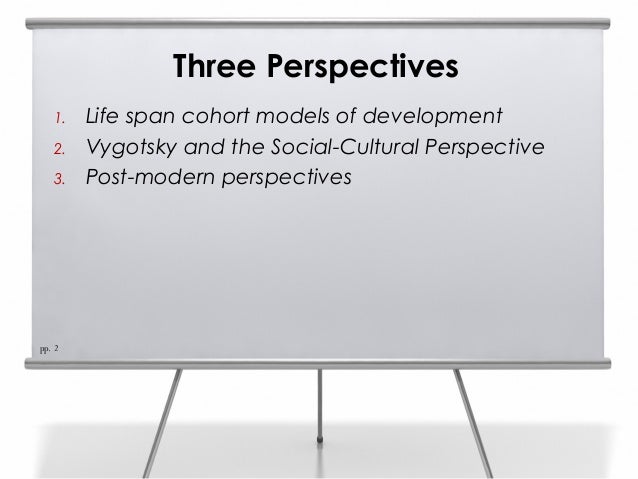 Three Perspectives

1. Life span cohort models of development
2. Vygotsky and the Social-Cultural Perspective
3. Post-modern perspectives

pp. 2